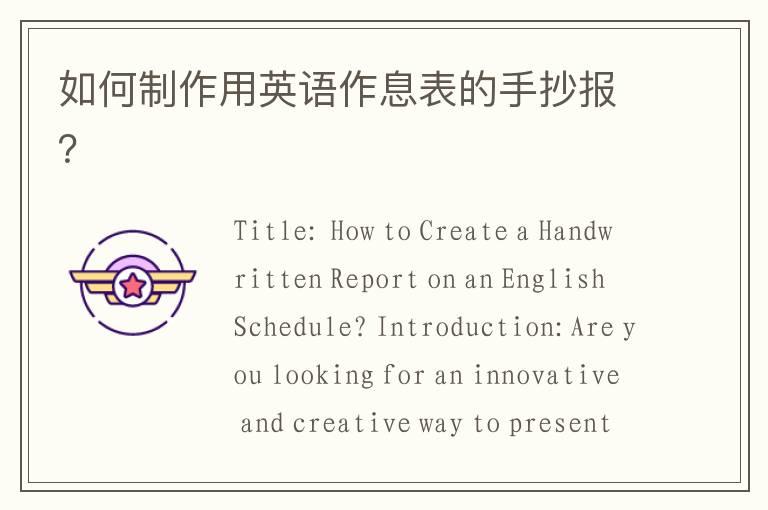 如何制作用英语作息表的手抄报？

Title: How to Create a Handwritten Report on an English Schedule? Introduction: Are you looking for an innovative and creative way to present